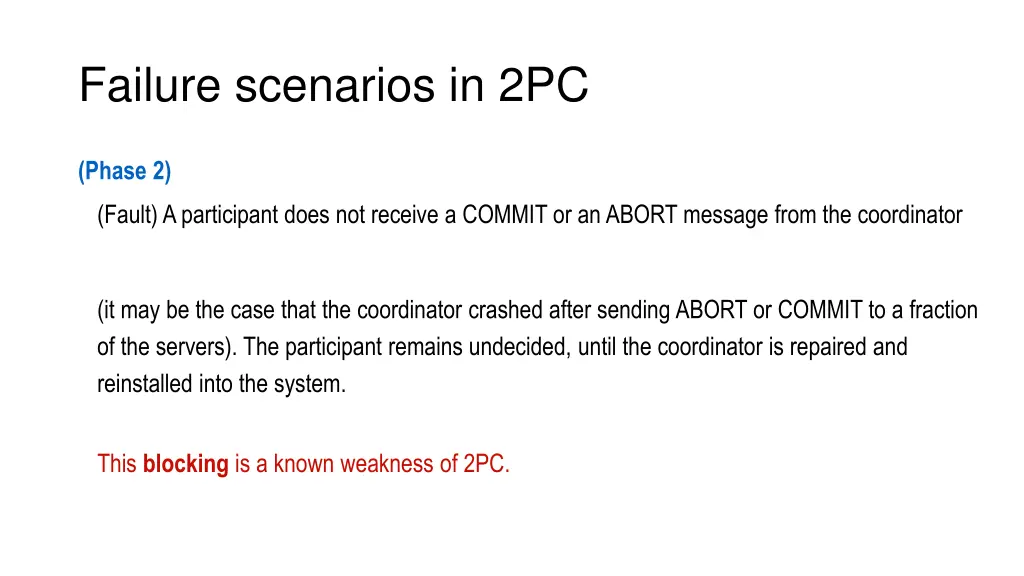 Failure scenarios in 2PC

(Phase 2)

(Fault) A participant does not receive a COMMIT or an ABORT message from the coordinator

(it may be the case that the coordinator crashed after sending ABORT or COMMIT to a fraction of the servers). The participant remains undecided, until the coordinator is repaired and reinstalled into the system.

This blocking is a known weakness of 2PC.